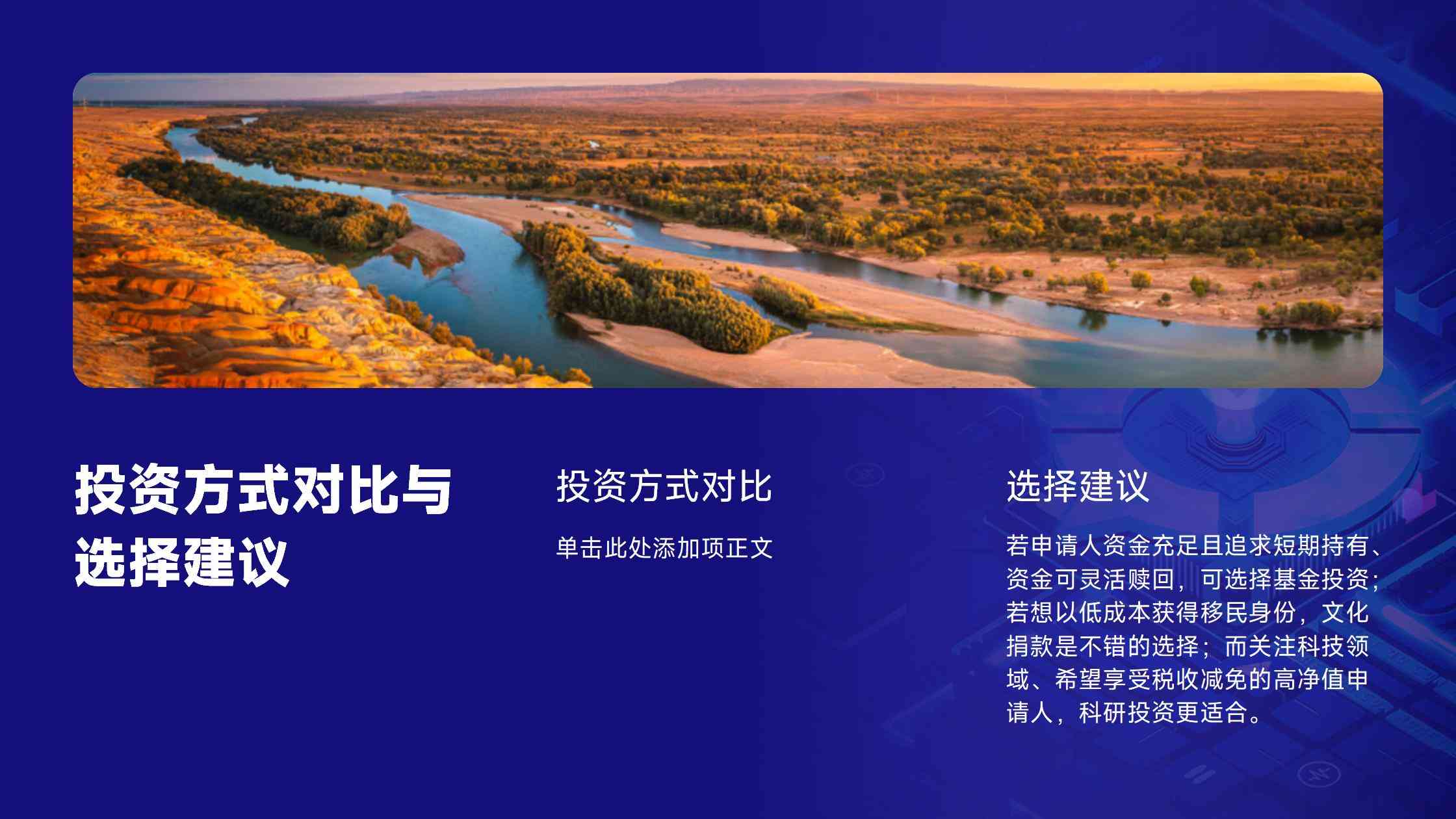 投资方式对比与选择建议

投资方式对比

单击此处添加项正文

选择建议

若申请人资金充足且追求短期持有、资金可灵活赎回，可选择基金投资；若想以低成本获得移民身份，文化捐款是不错的选择；而关注科技领域、希望享受税收减免的高净值申请人，科研投资更适合。